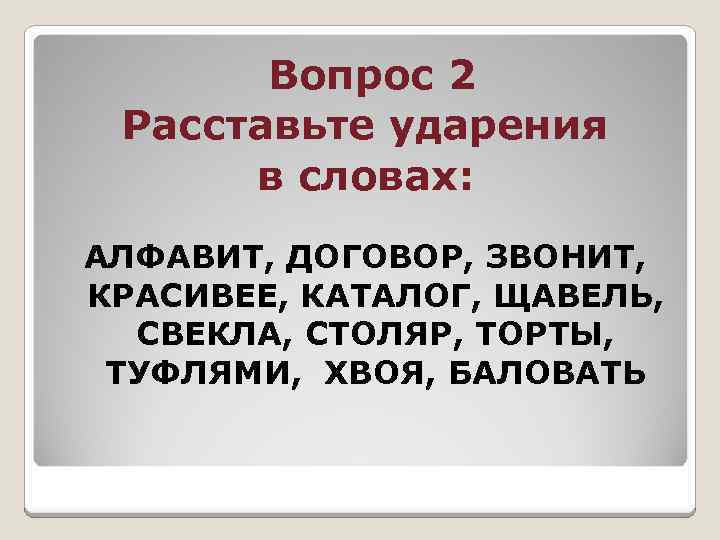 Вопрос 2
Расставьте ударения в словах:

АЛФАВИТ, ДОГОВОР, ЗВОНИТ, КРАСИВЕЕ, КАТАЛОГ, ЩАВЕЛЬ, СВЕКЛА, СТОЛЯР, ТОРТЫ, ТУФЛЯМИ, ХВОЯ, БАЛОВАТЬ